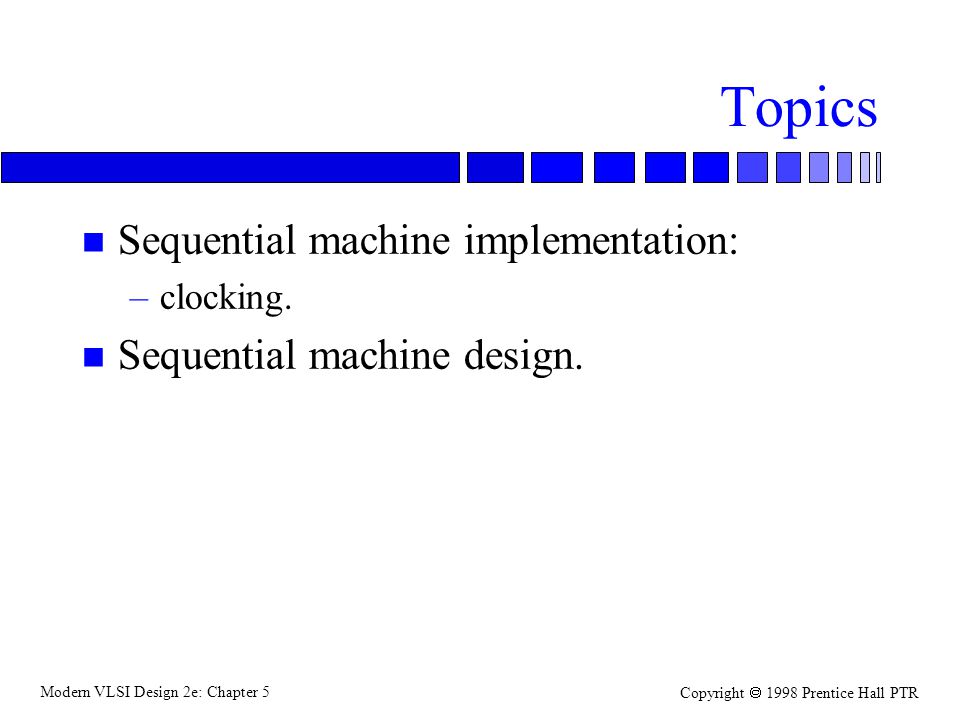 Topics

Sequential machine implementation:

– clocking.

Sequential machine design.

Modern VLSI Design 2e: Chapter 5

Copyright © 1998 Prentice Hall PTR